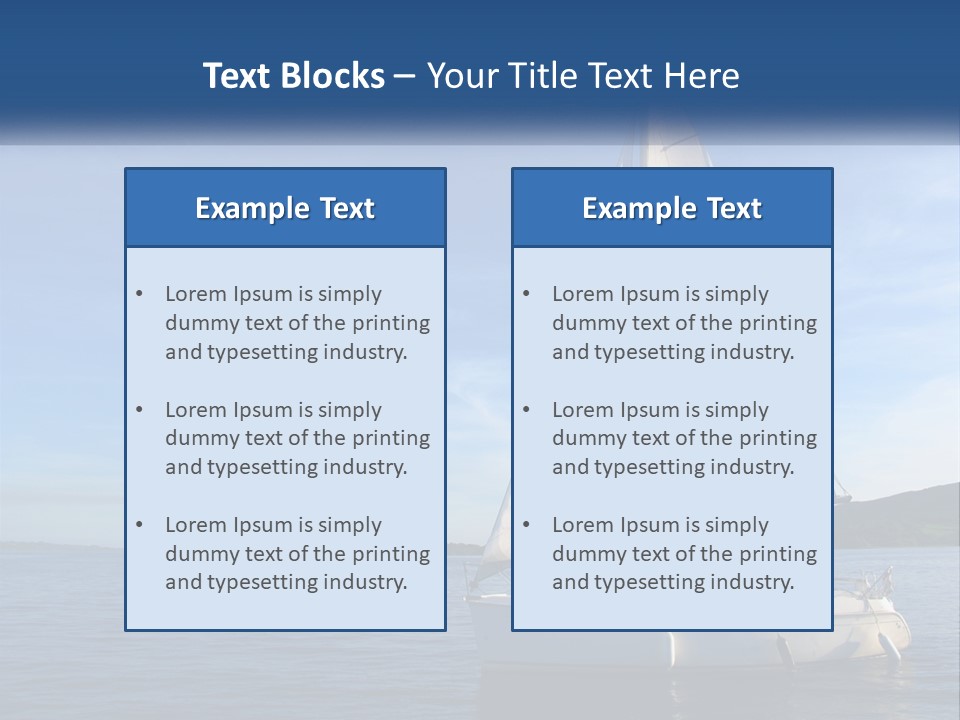 Text Blocks – Your Title Text Here

Example Text

• Lorem Ipsum is simply dummy text of the printing and typesetting industry.

• Lorem Ipsum is simply dummy text of the printing and typesetting industry.

• Lorem Ipsum is simply dummy text of the printing and typesetting industry.

Example Text

• Lorem Ipsum is simply dummy text of the printing and typesetting industry.

• Lorem Ipsum is simply dummy text of the printing and typesetting industry.

• Lorem Ipsum is simply dummy text of the printing and typesetting industry.